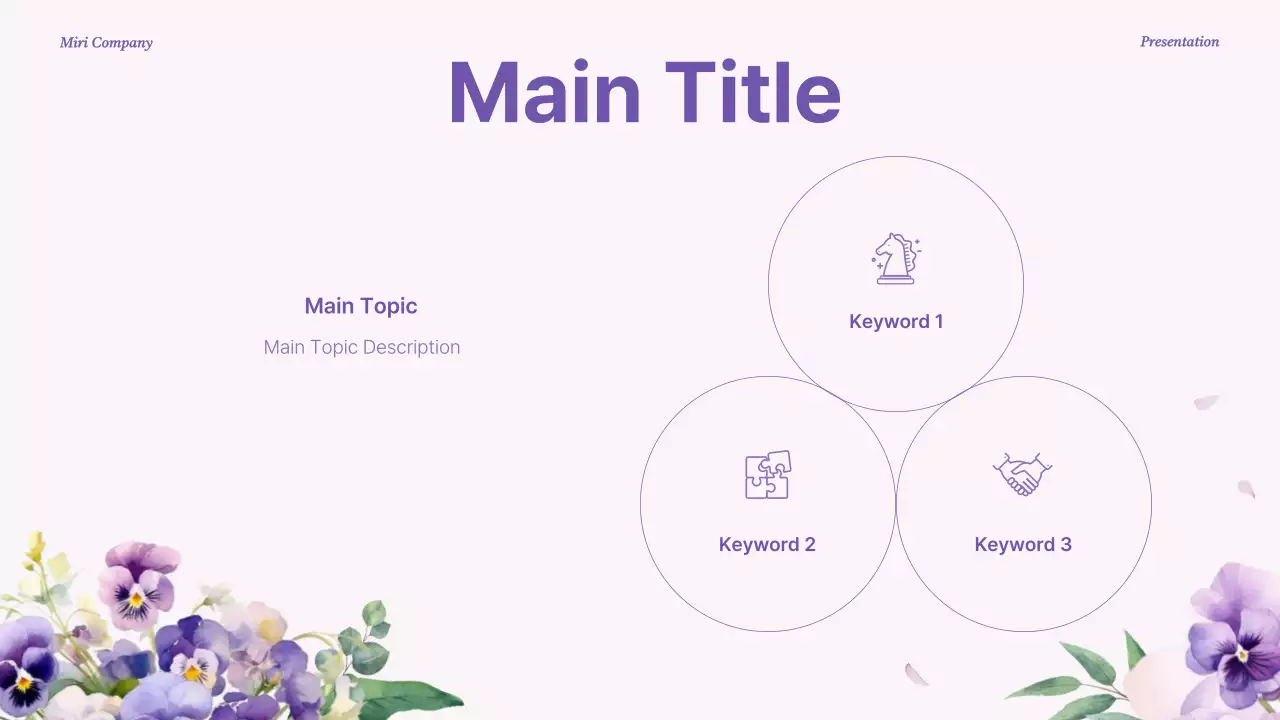 Miri Company

Presentation

Main Title

Main Topic

Main Topic Description

Keyword 1

Keyword 2

Keyword 3